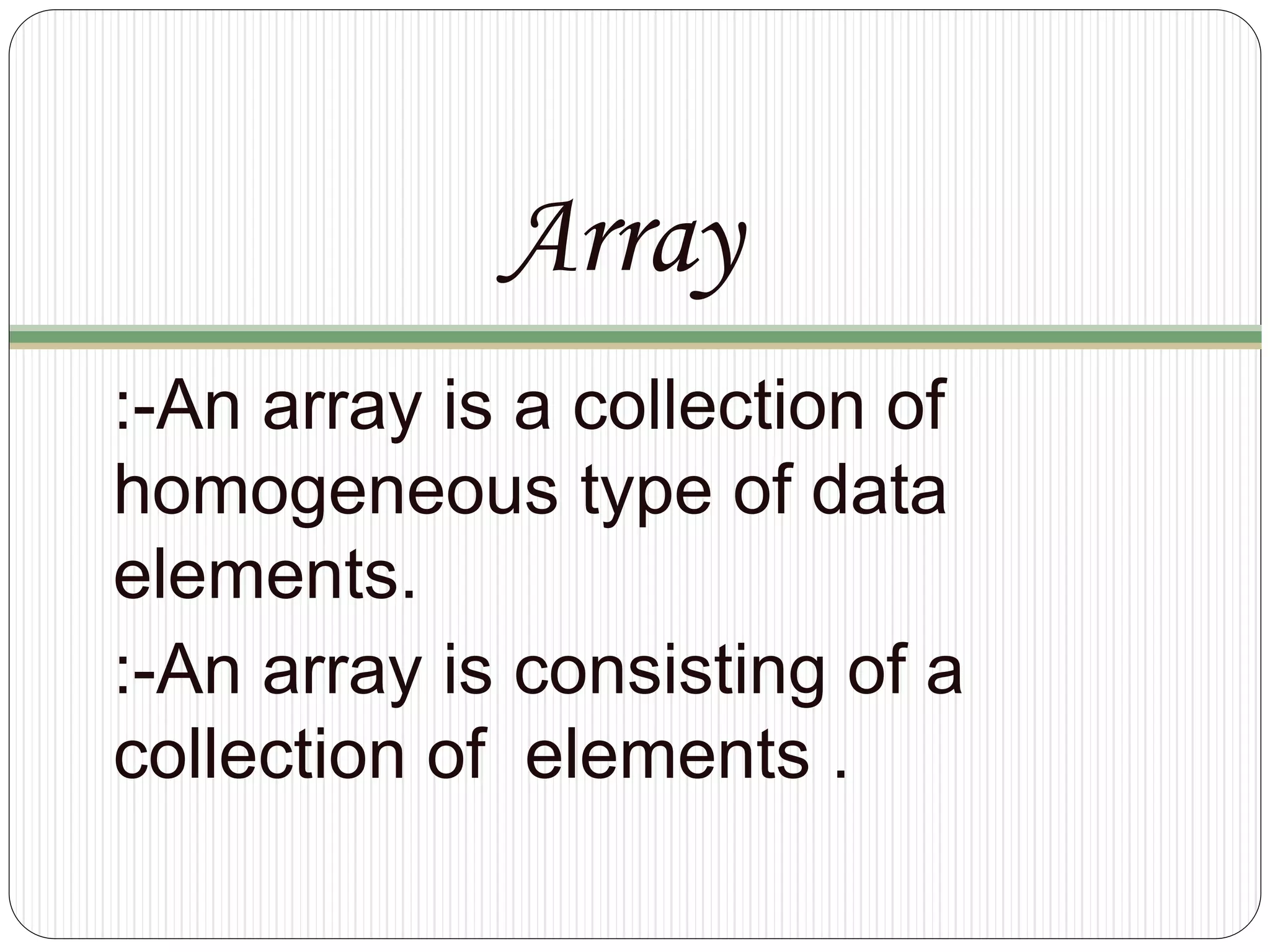 Array

:-An array is a collection of homogeneous type of data elements.

:-An array is consisting of a collection of  elements .